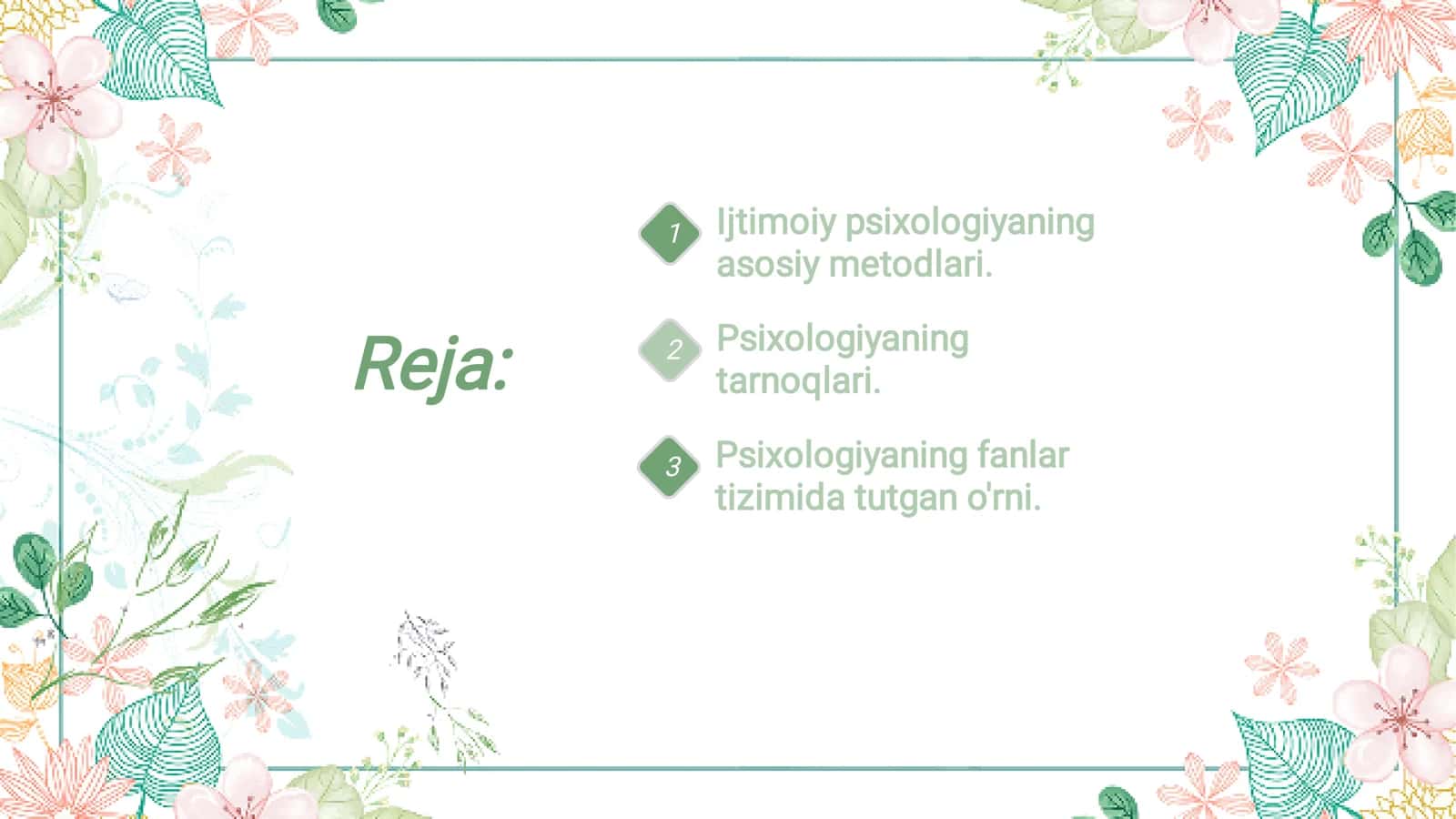 Reja:

1 Ijtimoiy psixologiyaning asosiy metodlari.

2 Psixologiyaning tarnoqlari.

3 Psixologiyaning fanlar tizimida tutgan o'rni.